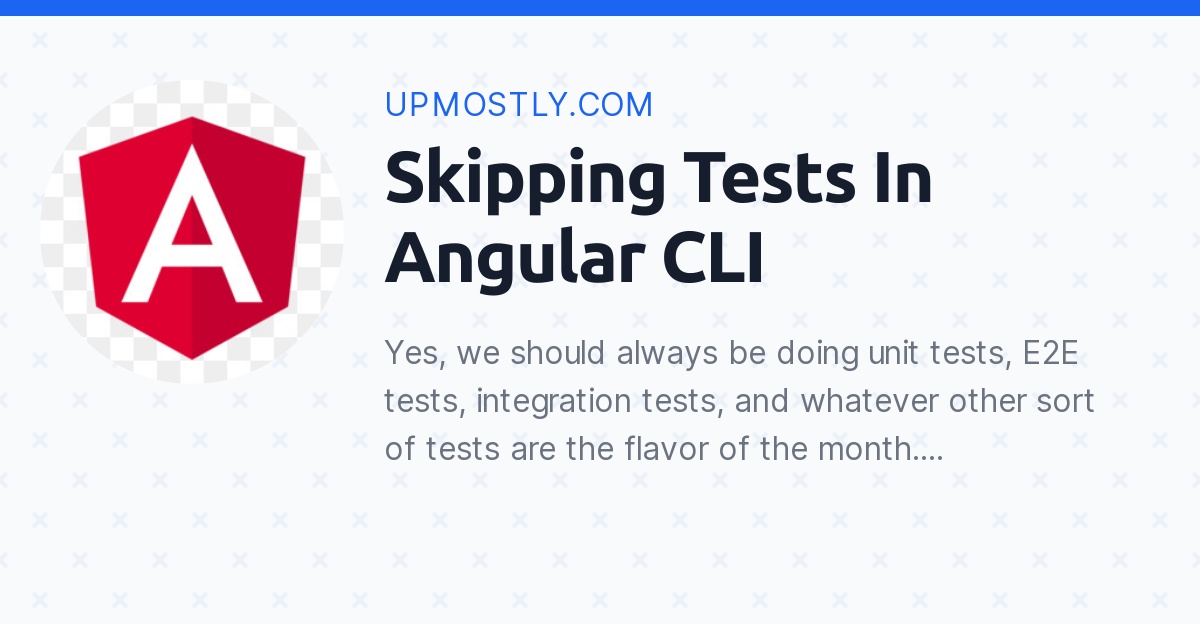 A

UPMOSTLY.COM

Skipping Tests In Angular CLI

Yes, we should always be doing unit tests, E2E tests, integration tests, and whatever other sort of tests are the flavor of the month....